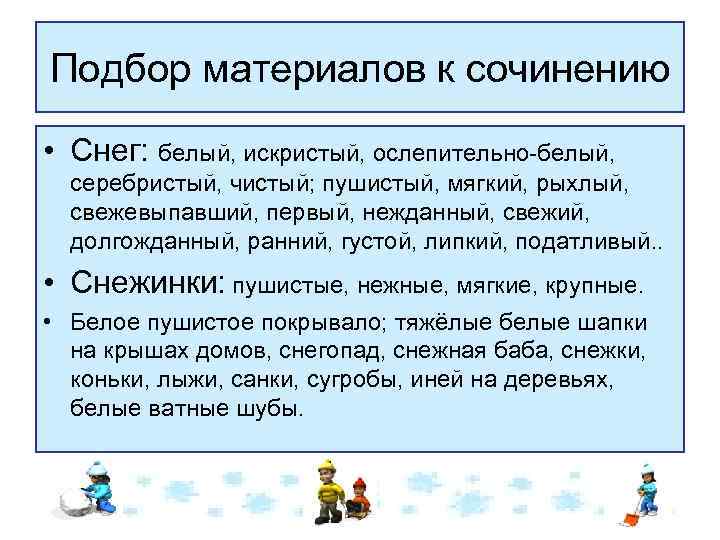 Подбор материалов к сочинению

• Снег: белый, искристый, ослепительно-белый, серебристый, чистый; пушистый, мягкий, рыхлый, свежевыпавший, первый, нежданный, свежий, долгожданный, ранний, густой, липкий, податливый..

• Снежинки: пушистые, нежные, мягкие, крупные.

• Белое пушистое покрывало; тяжёлые белые шапки на крышах домов, снегопад, снежная баба, снежки, коньки, лыжи, санки, сугробы, иней на деревьях, белые ватные шубы.